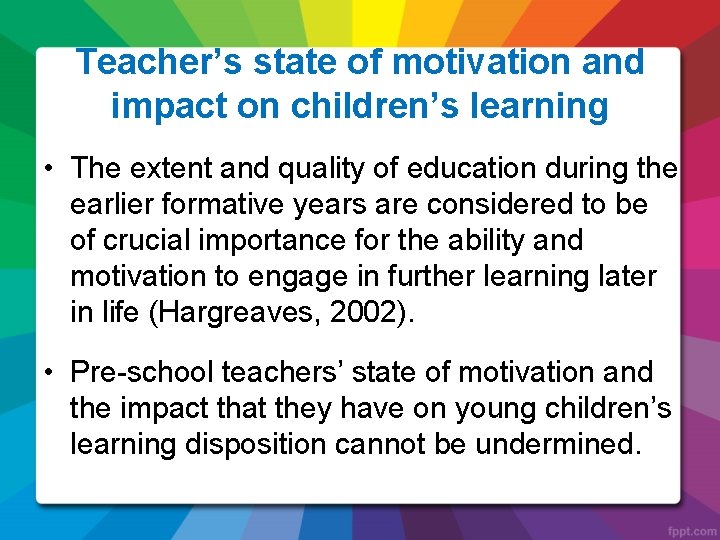 Teacher’s state of motivation and impact on children’s learning

• The extent and quality of education during the earlier formative years are considered to be of crucial importance for the ability and motivation to engage in further learning later in life (Hargreaves, 2002).

• Pre-school teachers’ state of motivation and the impact that they have on young children’s learning disposition cannot be undermined.

fppt.com